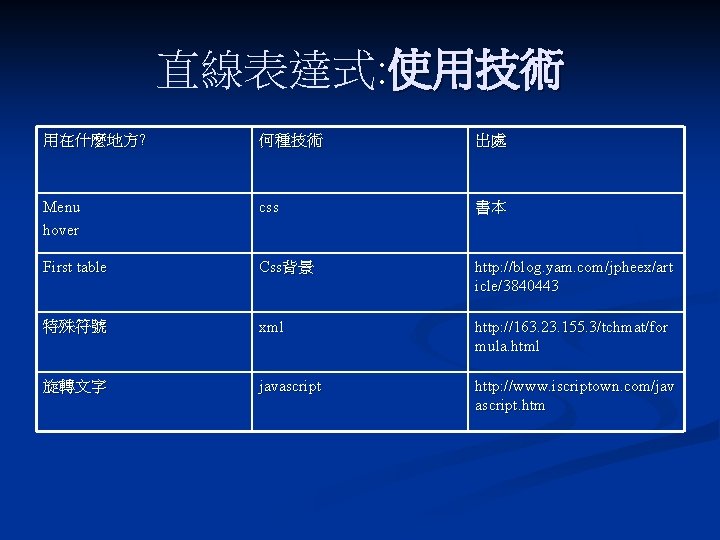 直線表達式:使用技術

| 用在什麼地方? | 何種技術 | 出處 |
|---|---|---|
| Menu hover | css | 書本 |
| First table | Css背景 | http://blog.yam.com/jpheex/article/3840443 |
| 特殊符號 | xml | http://163.23.155.3/tchmat/formula.html |
| 旋轉文字 | javascript | http://www.iscriptown.com/javascript.htm |